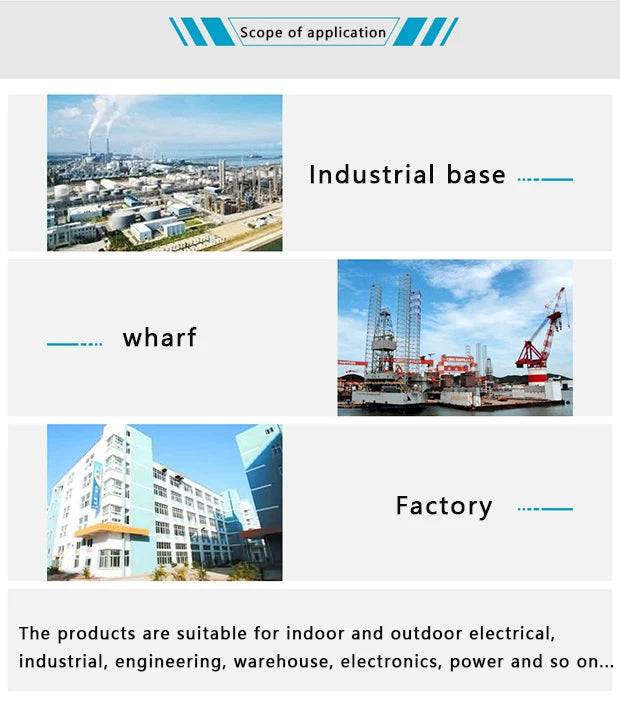 Scope of application

Industrial base

wharf

Factory

The products are suitable for indoor and outdoor electrical, industrial, engineering, warehouse, electronics, power and so on...